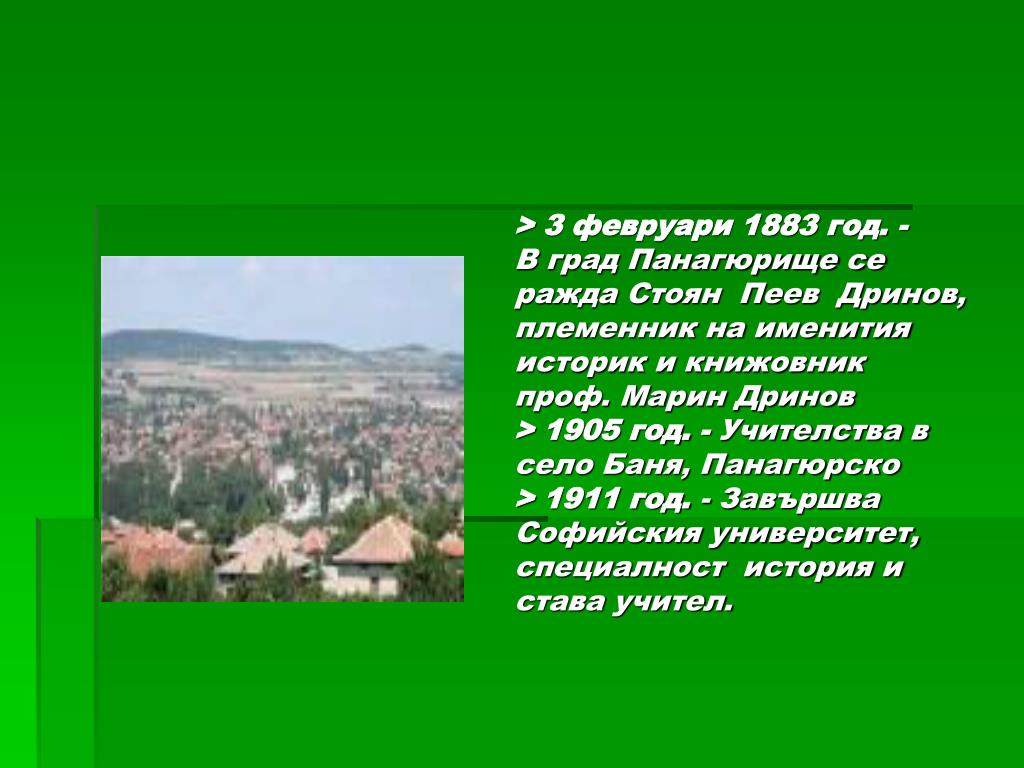 > 3 февруари 1883 год. - В град Панагюрище се ражда Стоян Пеев Дринов, племенник на именития историк и книжовник проф. Марин Дринов
> 1905 год. - Учителства в село Баня, Панагюрско
> 1911 год. - Завършва Софийския университет, специалност история и става учител.